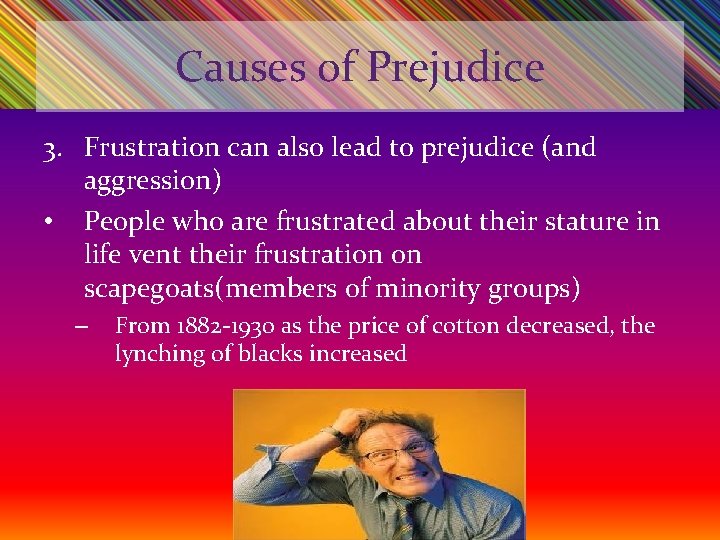 Causes of Prejudice

3. Frustration can also lead to prejudice (and aggression)

• People who are frustrated about their stature in life vent their frustration on scapegoats(members of minority groups)

– From 1882-1930 as the price of cotton decreased, the lynching of blacks increased